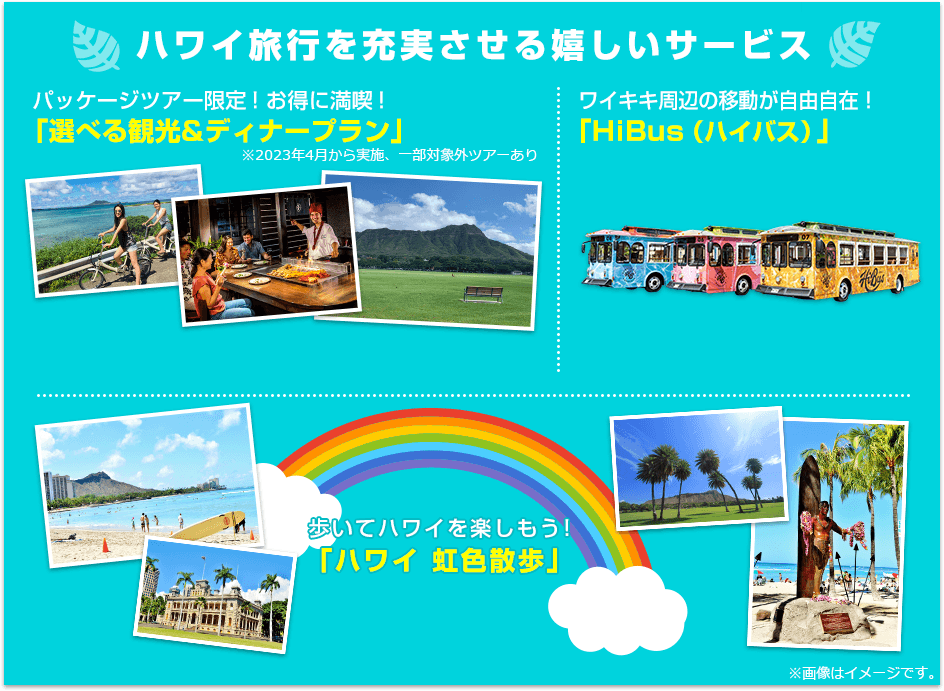 ハワイ旅行を充実させる嬉しいサービス

パッケージツアー限定！お得に満喫！
「選べる観光&ディナープラン」
※2023年4月から実施、一部対象外ツアーあり

ワイキキ周辺の移動が自由自在！
「HiBus（ハイバス）」

HiBus

歩いてハワイを楽しもう！
「ハワイ 虹色散歩」

※画像はイメージです。